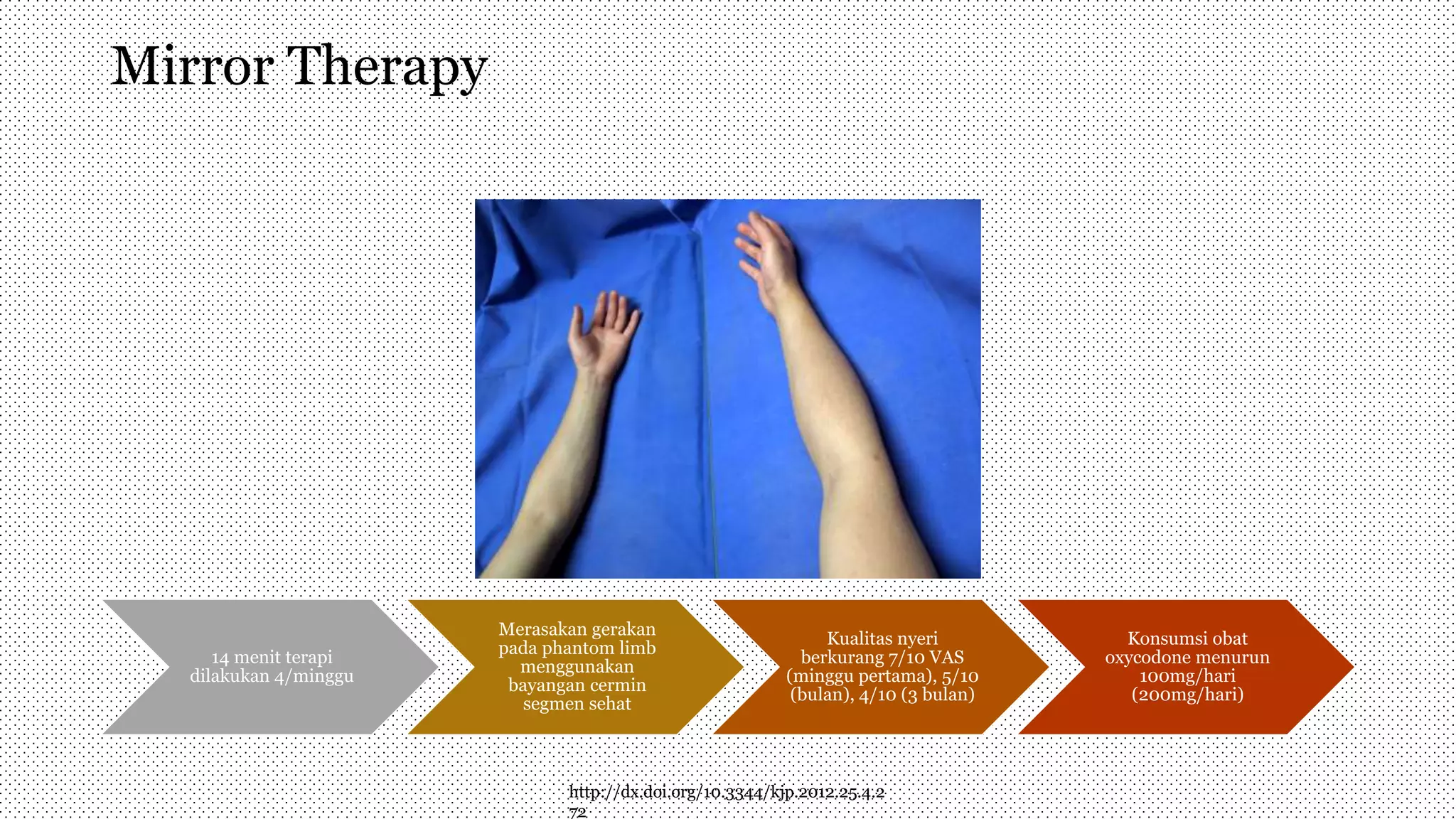 Mirror Therapy

14 menit terapi dilakukan 4/minggu

Merasakan gerakan pada phantom limb menggunakan bayangan cermin segmen sehat

Kualitas nyeri berkurang 7/10 VAS (minggu pertama), 5/10 (bulan), 4/10 (3 bulan)

Konsumsi obat oxycodone menurun 100mg/hari (200mg/hari)

http://dx.doi.org/10.3344/kjp.2012.25.4.272